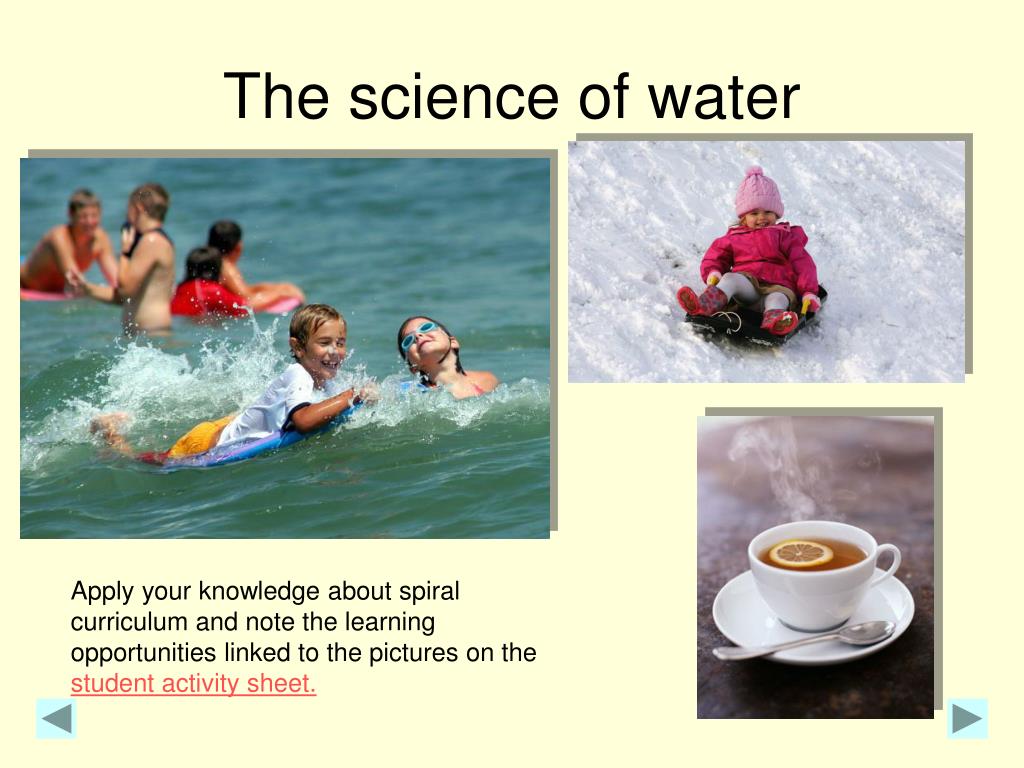 The science of water

Apply your knowledge about spiral curriculum and note the learning opportunities linked to the pictures on the student activity sheet.